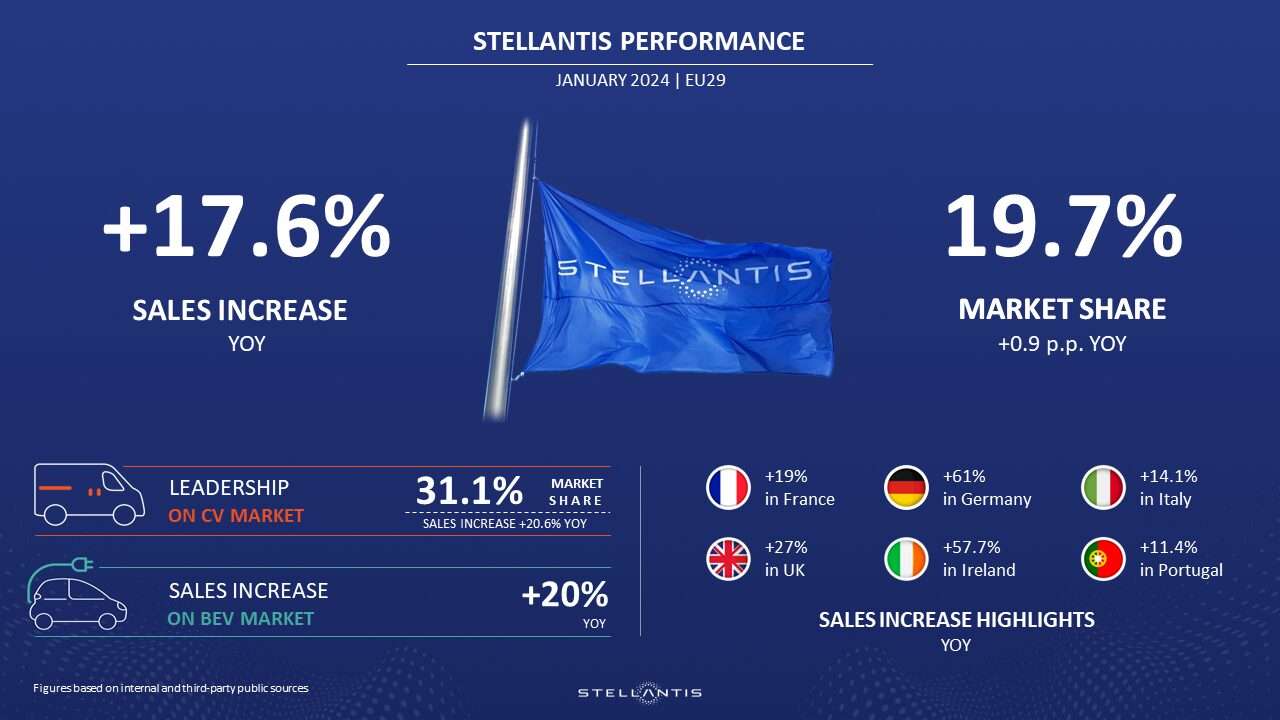 STELLANTIS PERFORMANCE

JANUARY 2024 | EU29

+17.6%

SALES INCREASE
YOY

STELLANTIS

19.7%

MARKET SHARE
+0.9 p.p. YOY

LEADERSHIP
ON CV MARKET

31.1% MARKET SHARE

SALES INCREASE +20.6% YOY

SALES INCREASE
ON BEV MARKET

+20%
YOY

+19%
in France

+61%
in Germany

+14.1%
in Italy

+27%
in UK

+57.7%
in Ireland

+11.4%
in Portugal

SALES INCREASE HIGHLIGHTS
YOY

Figures based on internal and third-party public sources

STELLANTIS